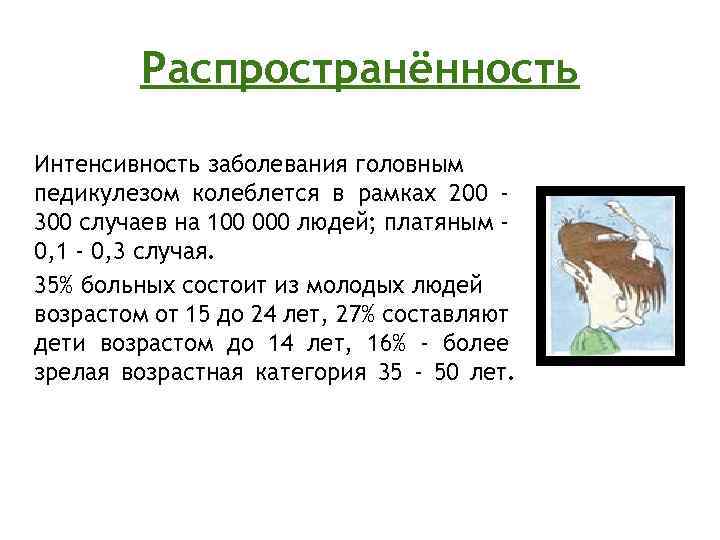 Распространённость

Интенсивность заболевания головным педикулезом колеблется в рамках 200 - 300 случаев на 100 000 людей; платяным - 0,1 - 0,3 случая.

35% больных состоит из молодых людей возрастом от 15 до 24 лет, 27% составляют дети возрастом до 14 лет, 16% - более зрелая возрастная категория 35 - 50 лет.